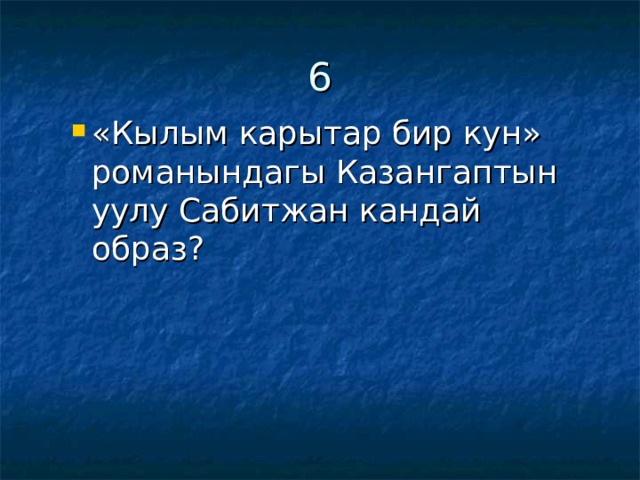 6

«Кылым карытар бир кун» романындагы Казангаптын уулу Сабитжан кандай образ?